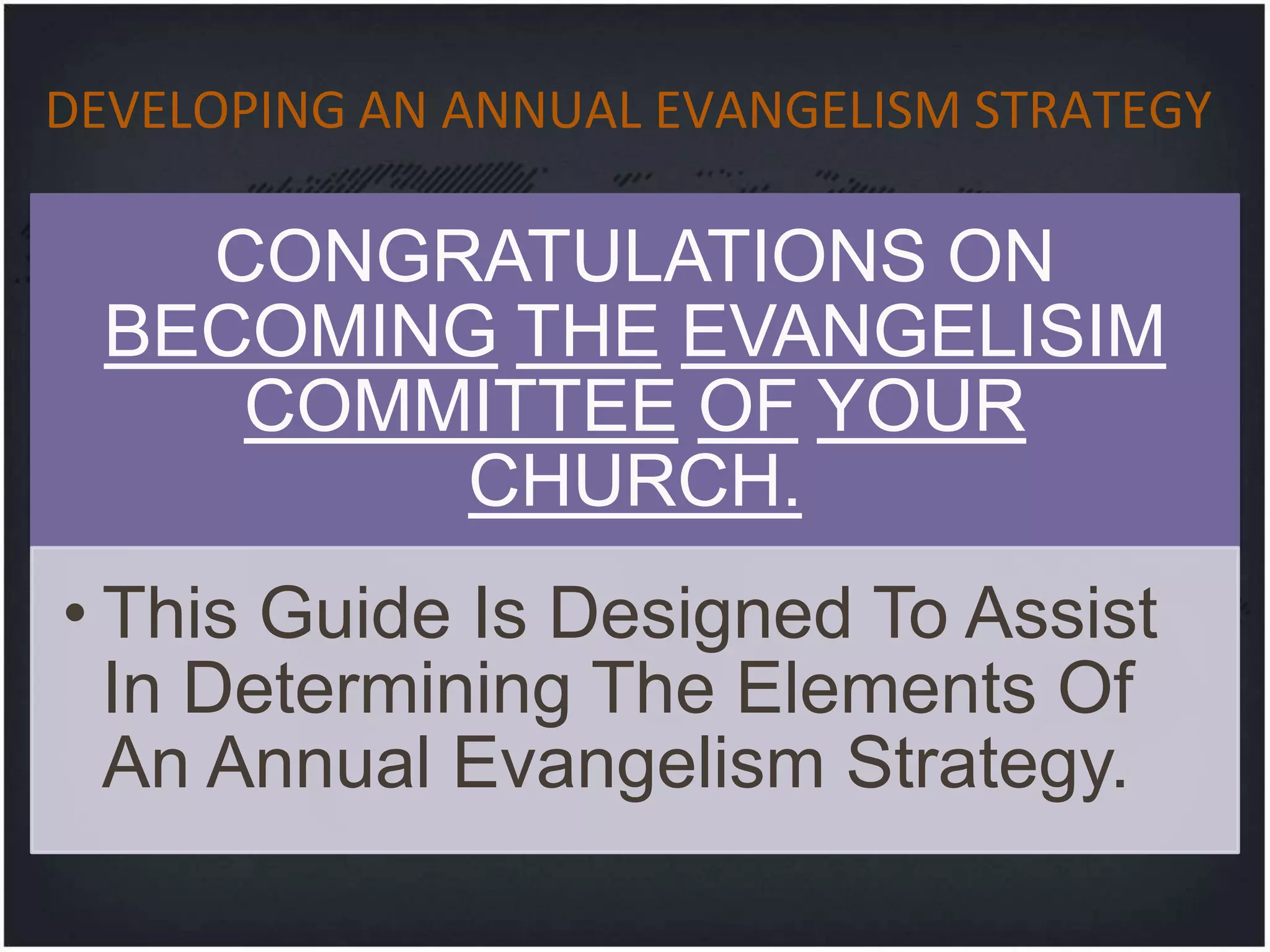 DEVELOPING AN ANNUAL EVANGELISM STRATEGY

CONGRATULATIONS ON BECOMING THE EVANGELISIM COMMITTEE OF YOUR CHURCH.

• This Guide Is Designed To Assist In Determining The Elements Of An Annual Evangelism Strategy.